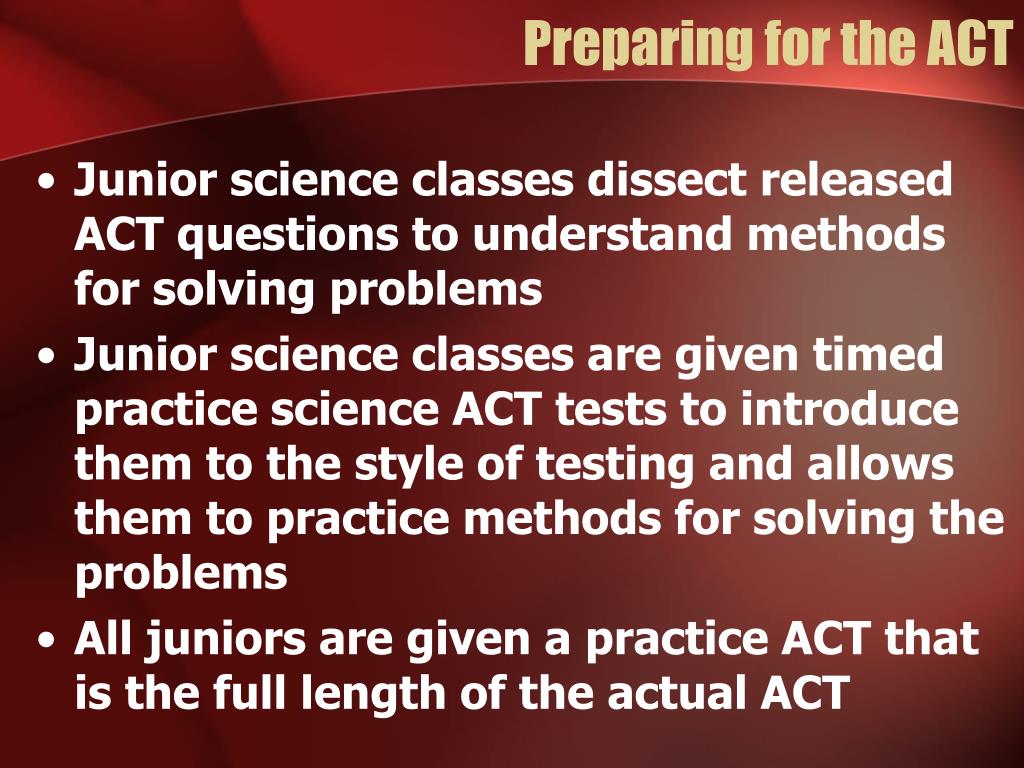 Preparing for the ACT

• Junior science classes dissect released ACT questions to understand methods for solving problems
• Junior science classes are given timed practice science ACT tests to introduce them to the style of testing and allows them to practice methods for solving the problems
• All juniors are given a practice ACT that is the full length of the actual ACT